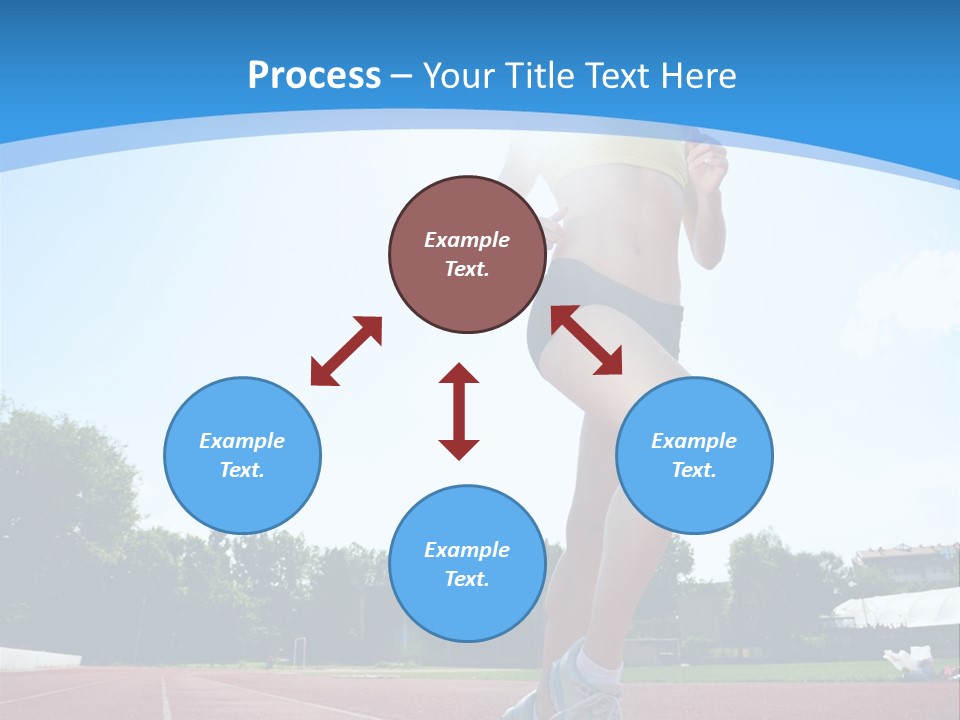 Process – Your Title Text Here

Example Text.

Example Text.

Example Text.

Example Text.